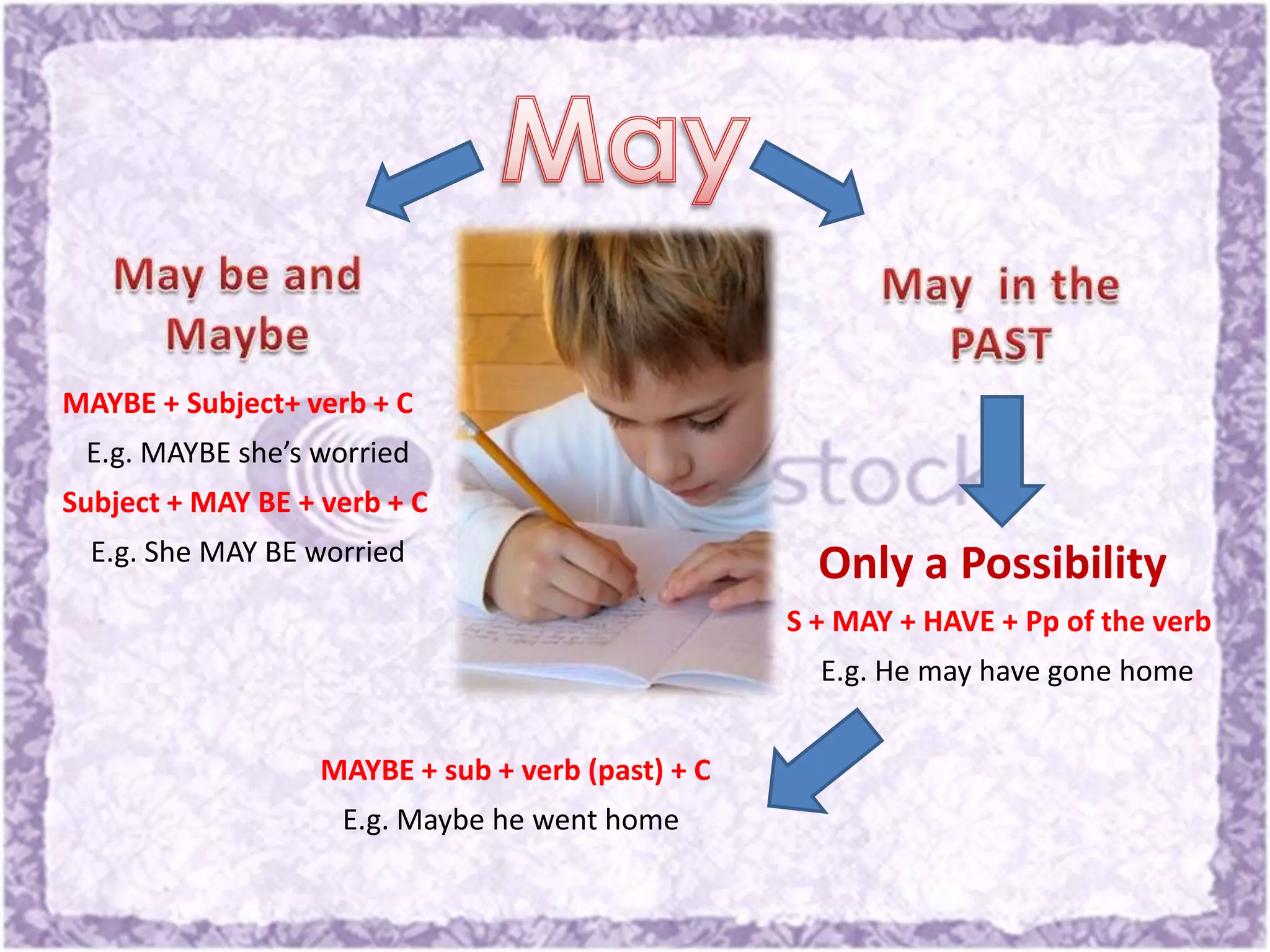 May

May be and Maybe

MAYBE + Subject+ verb + C

E.g. MAYBE she's worried

Subject + MAY BE + verb + C

E.g. She MAY BE worried

stock

May in the PAST

Only a Possibility

S + MAY + HAVE + Pp of the verb

E.g. He may have gone home

MAYBE + sub + verb (past) + C

E.g. Maybe he went home